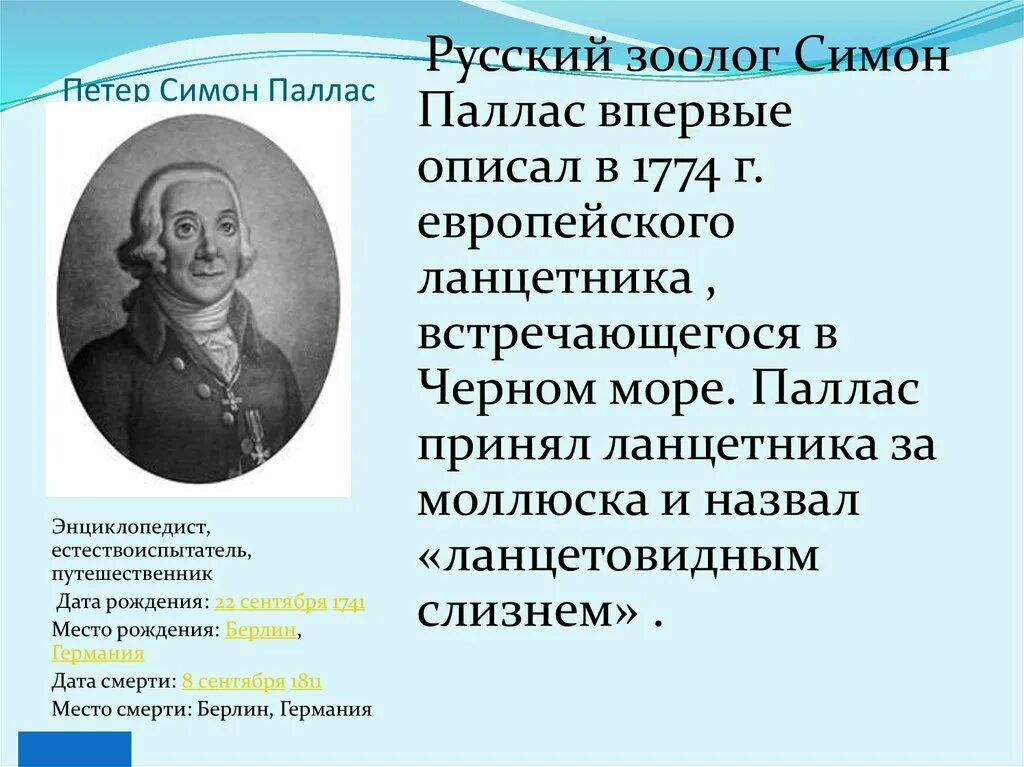 Петер Симон Паллас

Энциклопедист, естествоиспытатель, путешественник
Дата рождения: 22 сентября 1741
Место рождения: Берлин, Германия
Дата смерти: 8 сентября 1811
Место смерти: Берлин, Германия

Русский зоолог Симон Паллас впервые описал в 1774 г. европейского ланцетника , встречающегося в Черном море. Паллас принял ланцетника за моллюска и назвал «ланцетовидным слизнем» .